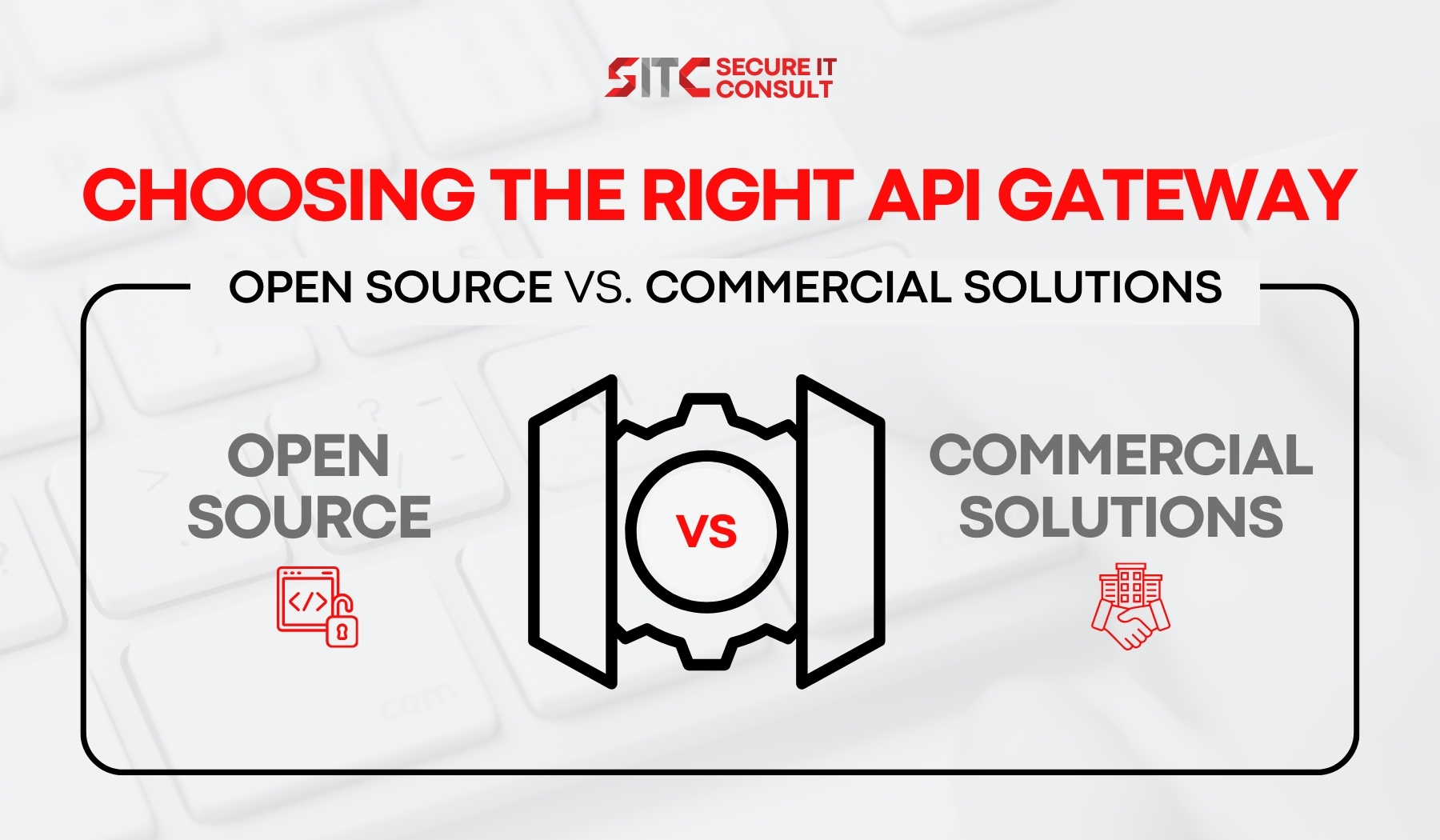 SITC SECURE IT CONSULT

CHOOSING THE RIGHT API GATEWAY

OPEN SOURCE VS. COMMERCIAL SOLUTIONS

OPEN SOURCE

</>

VS

COMMERCIAL SOLUTIONS